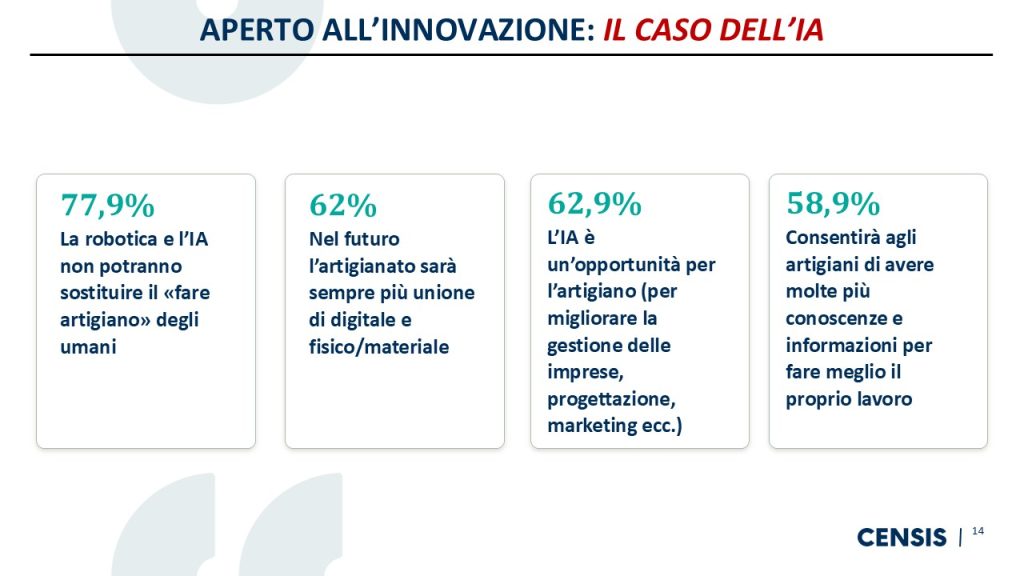 APERTO ALL'INNOVAZIONE: IL CASO DELL'IA

77,9%
La robotica e l'IA non potranno sostituire il «fare artigiano» degli umani

62%
Nel futuro l'artigianato sarà sempre più unione di digitale e fisico/materiale

62,9%
L'IA è un'opportunità per l'artigiano (per migliorare la gestione delle imprese, progettazione, marketing ecc.)

58,9%
Consentirà agli artigiani di avere molte più conoscenze e informazioni per fare meglio il proprio lavoro

CENSIS | 14